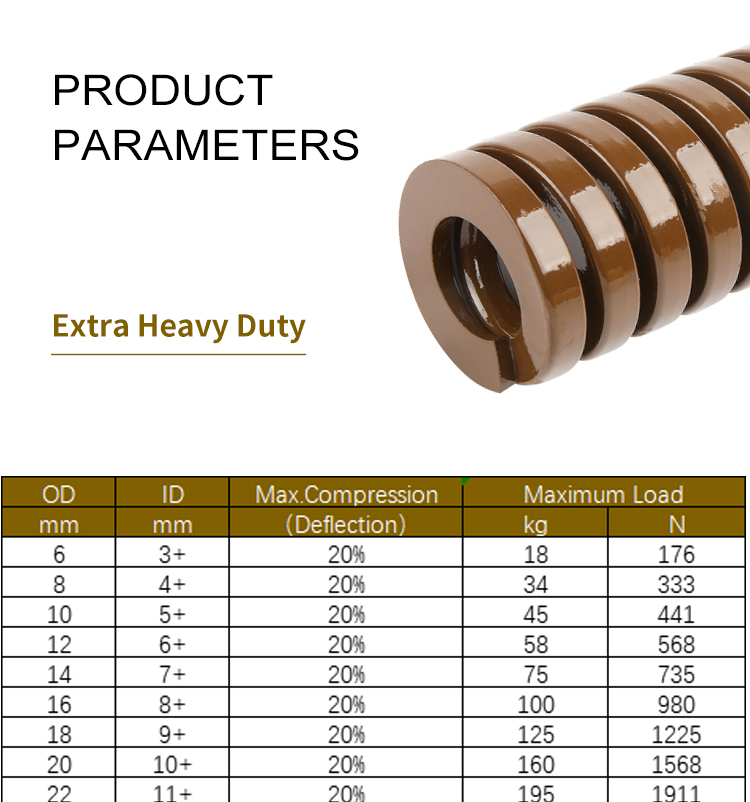 PRODUCT PARAMETERS

Extra Heavy Duty

| OD | ID | Max.Compression | Maximum Load | |
|---|---|---|---|---|
| mm | mm | (Deflection) | kg | N |
| 6 | 3+ | 20% | 18 | 176 |
| 8 | 4+ | 20% | 34 | 333 |
| 10 | 5+ | 20% | 45 | 441 |
| 12 | 6+ | 20% | 58 | 568 |
| 14 | 7+ | 20% | 75 | 735 |
| 16 | 8+ | 20% | 100 | 980 |
| 18 | 9+ | 20% | 125 | 1225 |
| 20 | 10+ | 20% | 160 | 1568 |
| 22 | 11+ | 20% | 195 | 1911 |